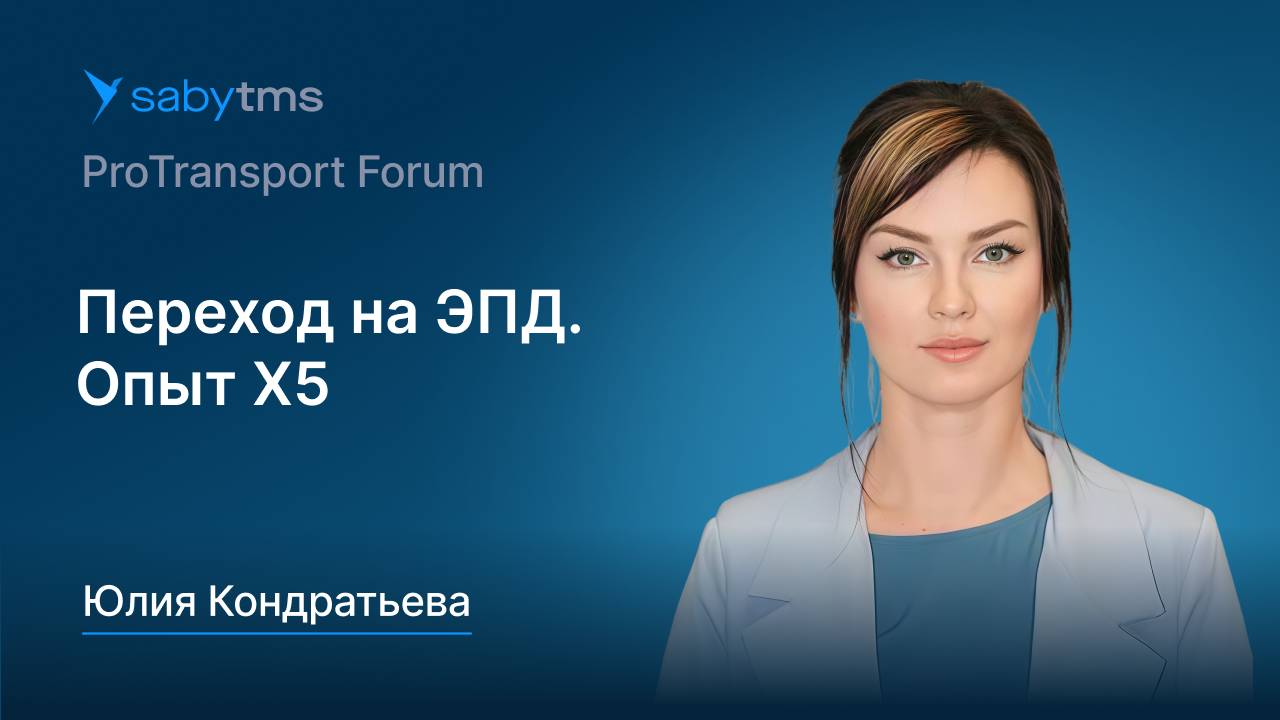 sabytms

ProTransport Forum

Переход на ЭПД.
Опыт X5

Юлия Кондратьева